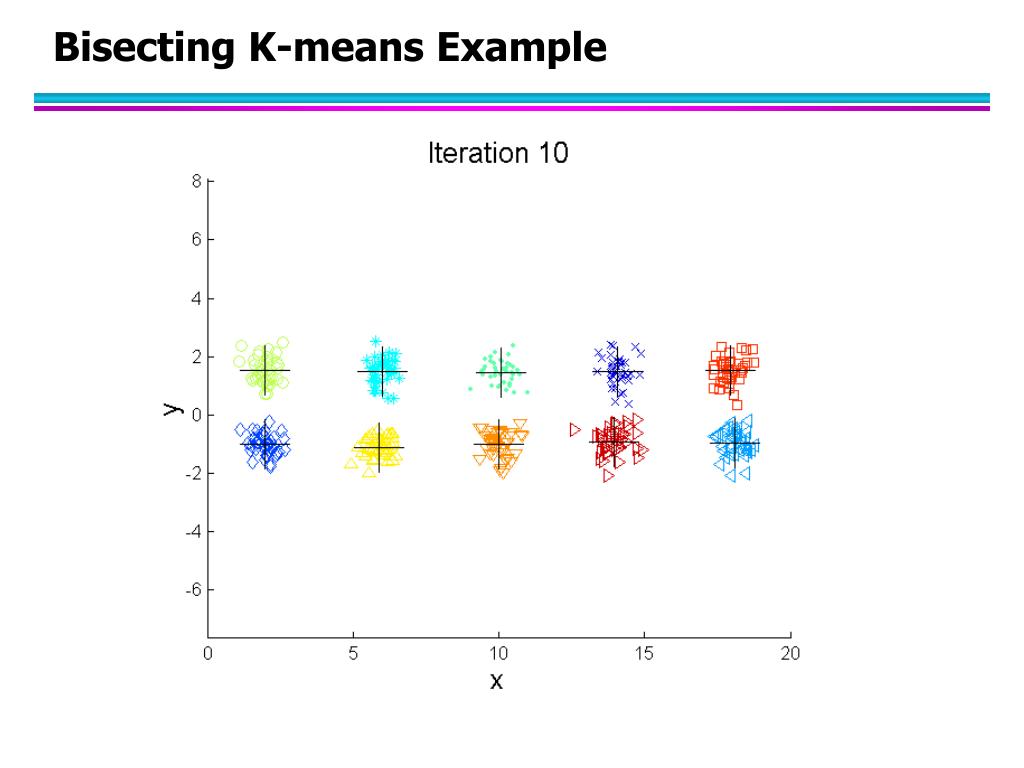 Bisecting K-means Example

Iteration 10

8
6
4
2
0
-2
-4
-6

y

0
5
10
15
20

x